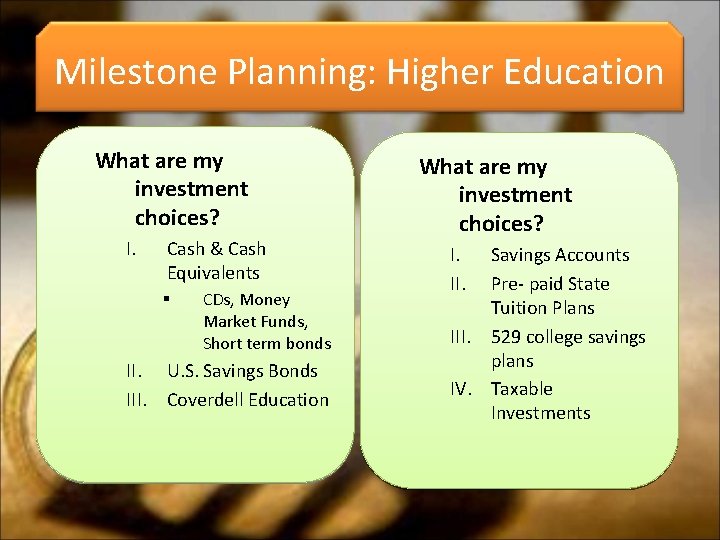 Milestone Planning: Higher Education

What are my investment choices?

I. Cash & Cash Equivalents

▪ CDs, Money Market Funds, Short term bonds

II. U.S. Savings Bonds

III. Coverdell Education

What are my investment choices?

I. Savings Accounts

II. Pre- paid State Tuition Plans

III. 529 college savings plans

IV. Taxable Investments